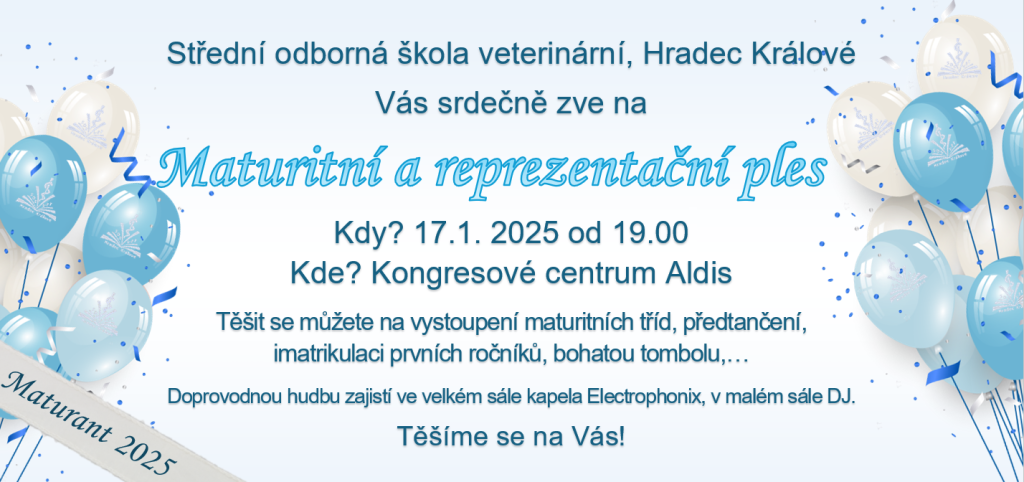 Střední odborná škola veterinární, Hradec Králové

Vás srdečně zve na

Maturitní a reprezentační ples

Kdy? 17.1. 2025 od 19.00

Kde? Kongresové centrum Aldis

Těšit se můžete na vystoupení maturitních tříd, předtančení, imatrikulaci prvních ročníků, bohatou tombolu,…

Doprovodnou hudbu zajistí ve velkém sále kapela Electrophonix, v malém sále DJ.

Těšíme se na Vás!

Maturant 2025